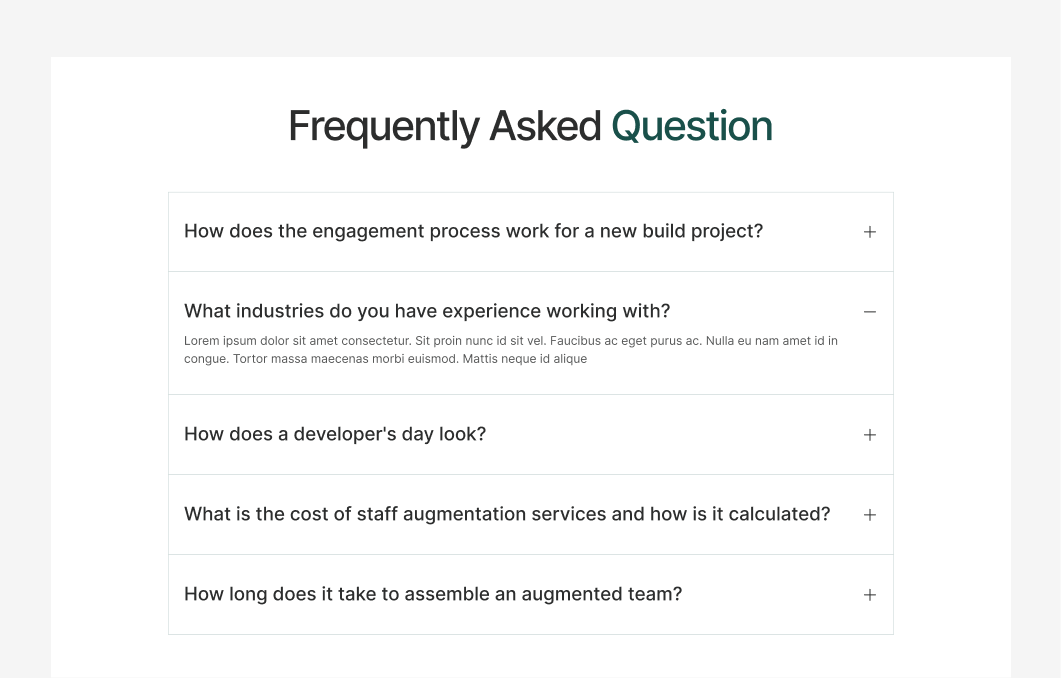 Frequently Asked Question

How does the engagement process work for a new build project? +

What industries do you have experience working with? −

Lorem ipsum dolor sit amet consectetur. Sit proin nunc id sit vel. Faucibus ac eget purus ac. Nulla eu nam amet id in congue. Tortor massa maecenas morbi euismod. Mattis neque id alique

How does a developer's day look? +

What is the cost of staff augmentation services and how is it calculated? +

How long does it take to assemble an augmented team? +